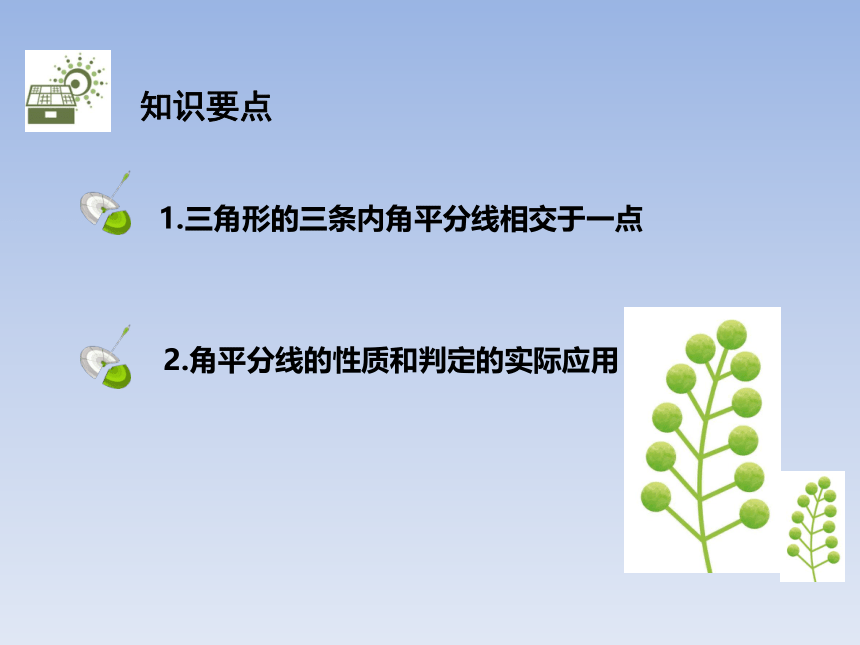 知识要点

1.三角形的三条内角平分线相交于一点

2.角平分线的性质和判定的实际应用